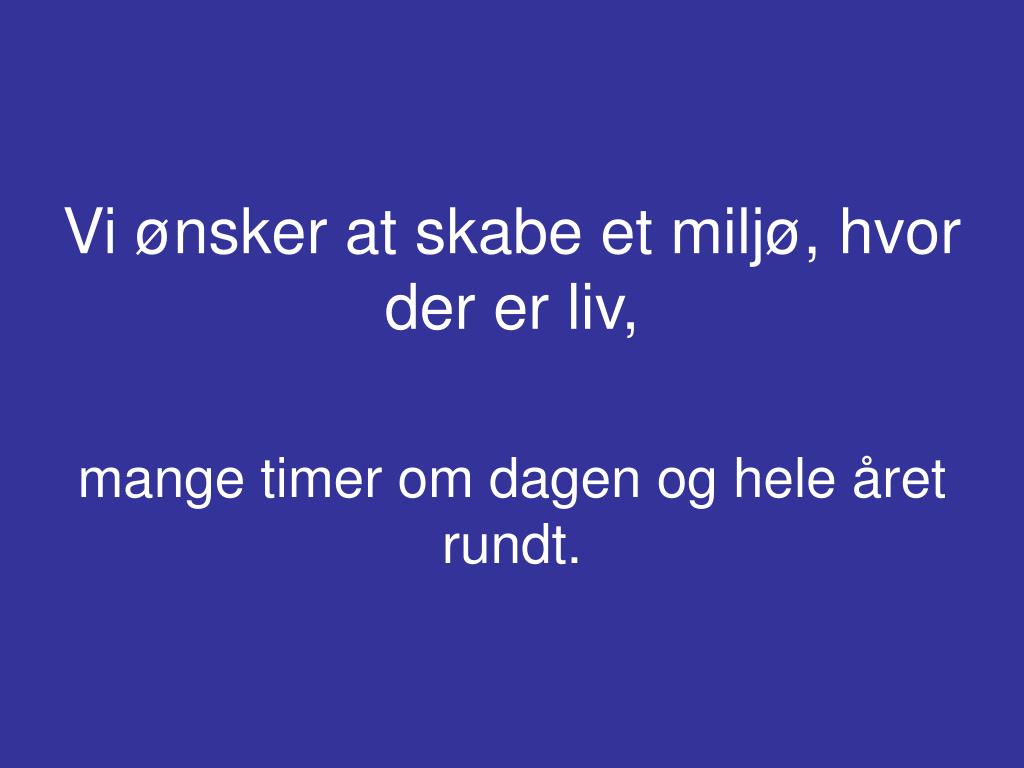 Vi ønsker at skabe et miljø, hvor der er liv,

mange timer om dagen og hele året rundt.